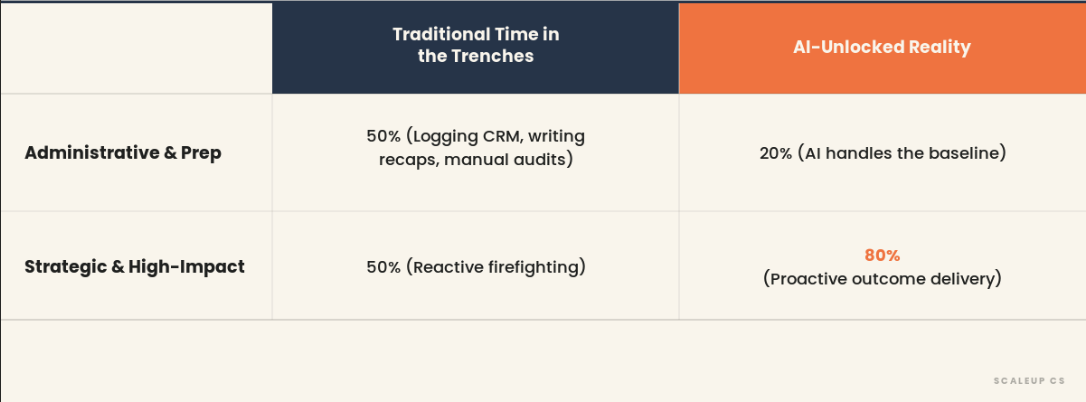 | | Traditional Time in the Trenches | AI-Unlocked Reality |
|---|---|---|
| Administrative & Prep | 50% (Logging CRM, writing recaps, manual audits) | 20% (AI handles the baseline) |
| Strategic & High-Impact | 50% (Reactive firefighting) | 80% (Proactive outcome delivery) |

SCALEUP CS